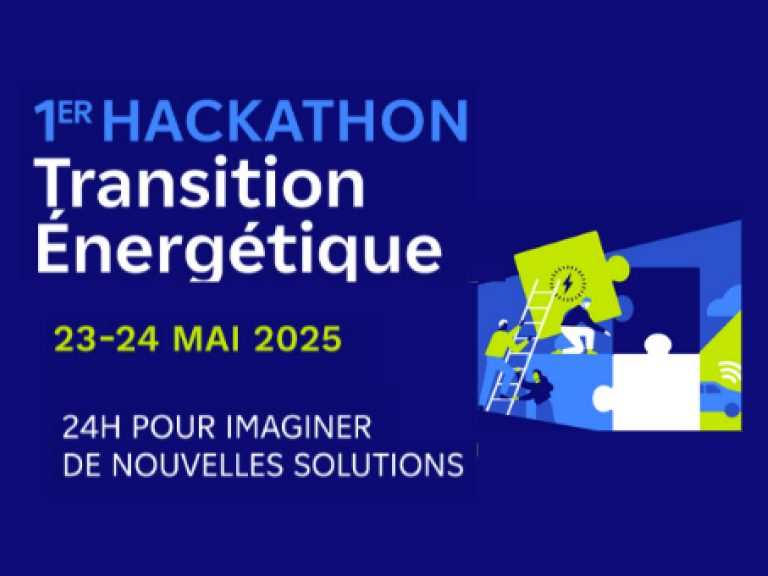 1ER HACKATHON
Transition Énergétique

23-24 MAI 2025

24H POUR IMAGINER
DE NOUVELLES SOLUTIONS